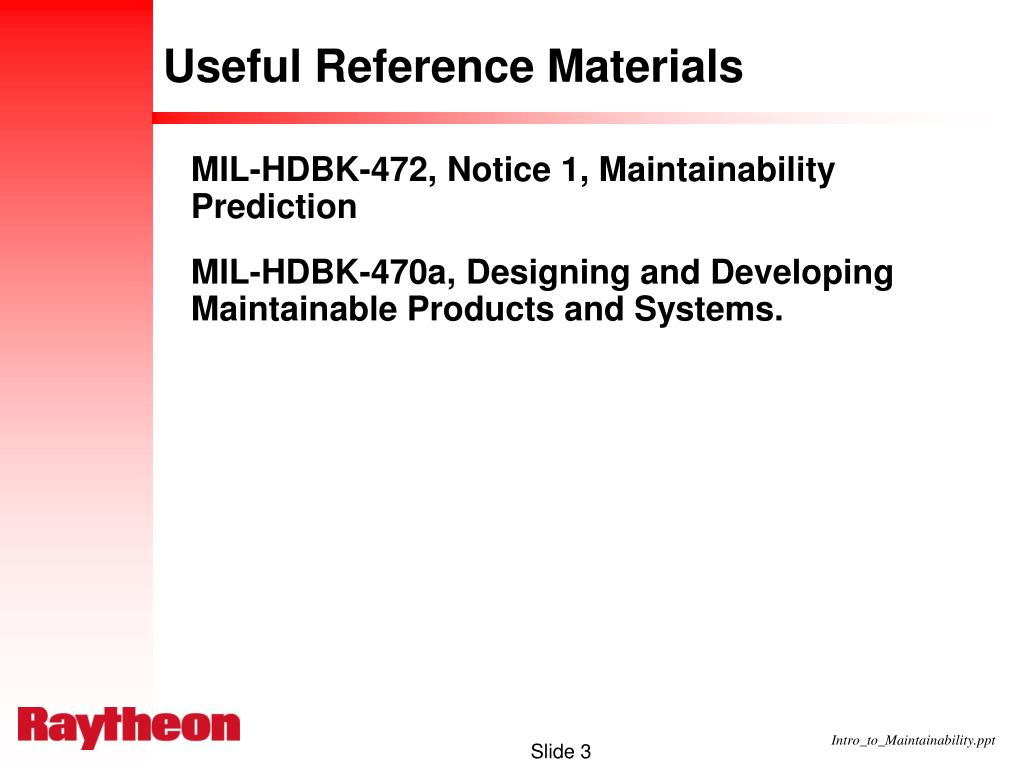 Useful Reference Materials

MIL-HDBK-472, Notice 1, Maintainability Prediction

MIL-HDBK-470a, Designing and Developing Maintainable Products and Systems.

Raytheon

Slide 3

Intro_to_Maintainability.ppt